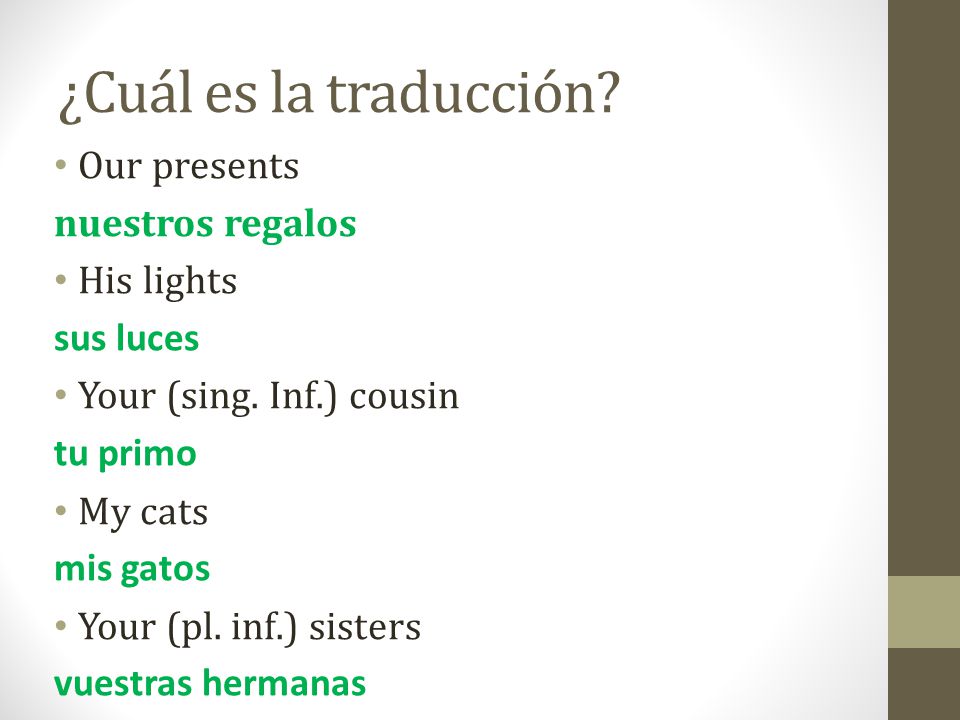 ¿Cuál es la traducción?

• Our presents

nuestros regalos

• His lights

sus luces

• Your (sing. Inf.) cousin

tu primo

• My cats

mis gatos

• Your (pl. inf.) sisters

vuestras hermanas